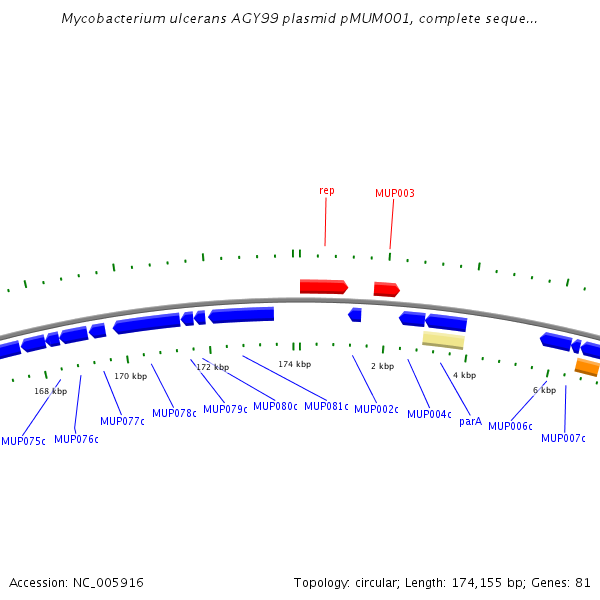 Mycobacterium ulcerans AGY99 plasmid pMUM001, complete seque...

rep

MUP003

168 kbp

170 kbp

172 kbp

174 kbp

2 kbp

4 kbp

6 kbp

MUP075c

MUP076c

MUP077c

MUP078c

MUP079c

MUP080c

MUP081c

MUP002c

MUP004c

parA

MUP006c

MUP007c

Accession: NC_005916

Topology: circular; Length: 174,155 bp; Genes: 81